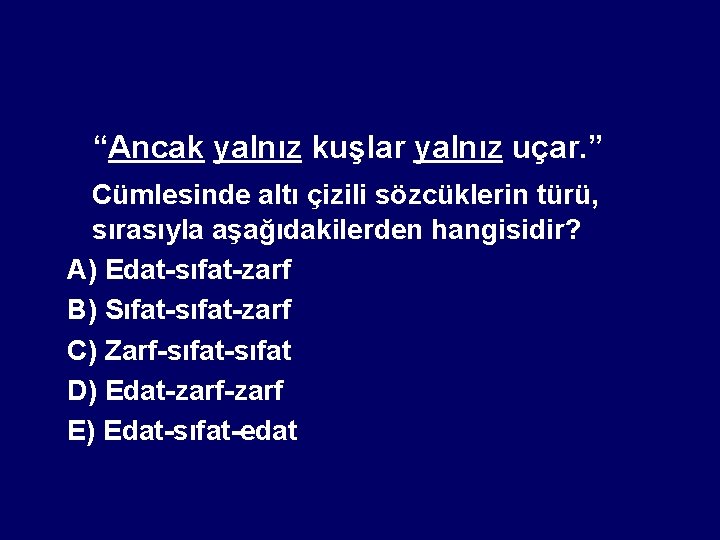 “Ancak yalnız kuşlar yalnız uçar.”

Cümlesinde altı çizili sözcüklerin türü, sırasıyla aşağıdakilerden hangisidir?

A) Edat-sıfat-zarf

B) Sıfat-sıfat-zarf

C) Zarf-sıfat-sıfat

D) Edat-zarf-zarf

E) Edat-sıfat-edat